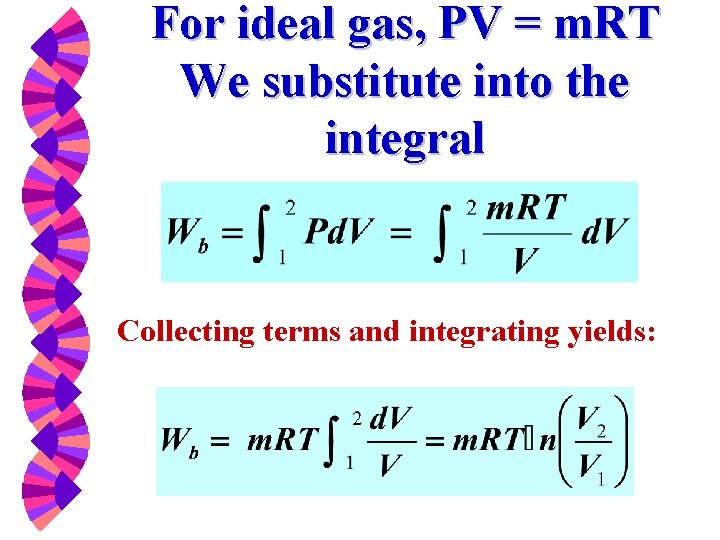 For ideal gas, PV = mRT We substitute into the integral

$W_b = \int_1^2 PdV = \int_1^2 \frac{mRT}{V} dV$

Collecting terms and integrating yields:

$W_b = mRT \int_1^2 \frac{dV}{V} = mRT \ln\left(\frac{V_2}{V_1}\right)$